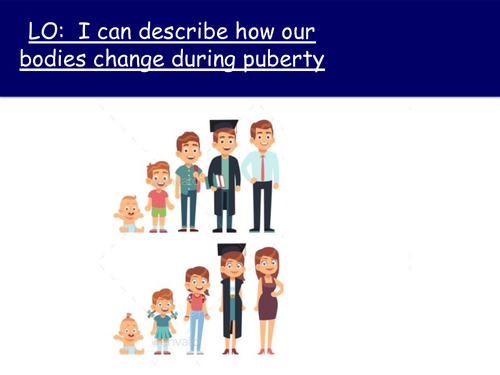 LO: I can describe how our bodies change during puberty

envato

envato